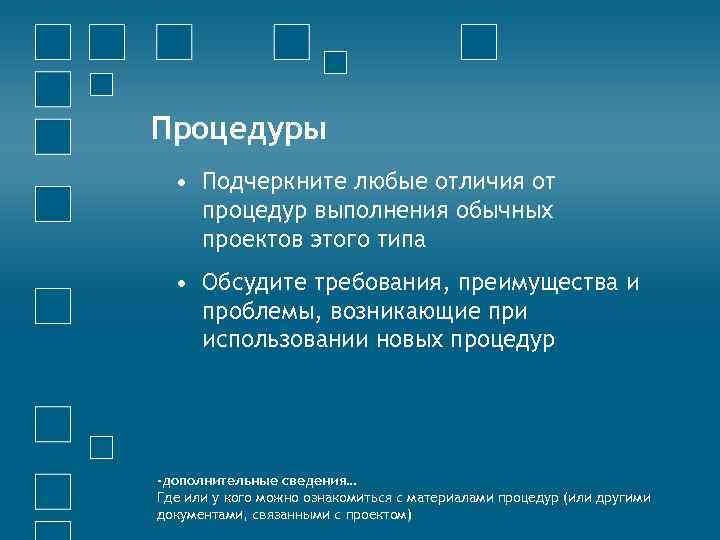 Процедуры

• Подчеркните любые отличия от процедур выполнения обычных проектов этого типа

• Обсудите требования, преимущества и проблемы, возникающие при использовании новых процедур

-дополнительные сведения…
Где или у кого можно ознакомиться с материалами процедур (или другими документами, связанными с проектом)